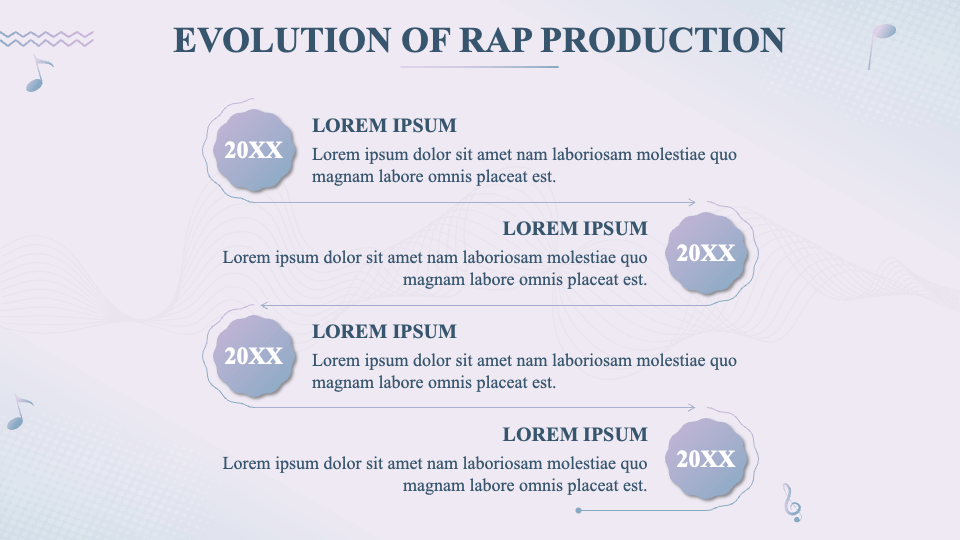 EVOLUTION OF RAP PRODUCTION

20XX

LOREM IPSUM

Lorem ipsum dolor sit amet nam laboriosam molestiae quo magnam labore omnis placeat est.

LOREM IPSUM

Lorem ipsum dolor sit amet nam laboriosam molestiae quo magnam labore omnis placeat est.

20XX

20XX

LOREM IPSUM

Lorem ipsum dolor sit amet nam laboriosam molestiae quo magnam labore omnis placeat est.

LOREM IPSUM

Lorem ipsum dolor sit amet nam laboriosam molestiae quo magnam labore omnis placeat est.

20XX